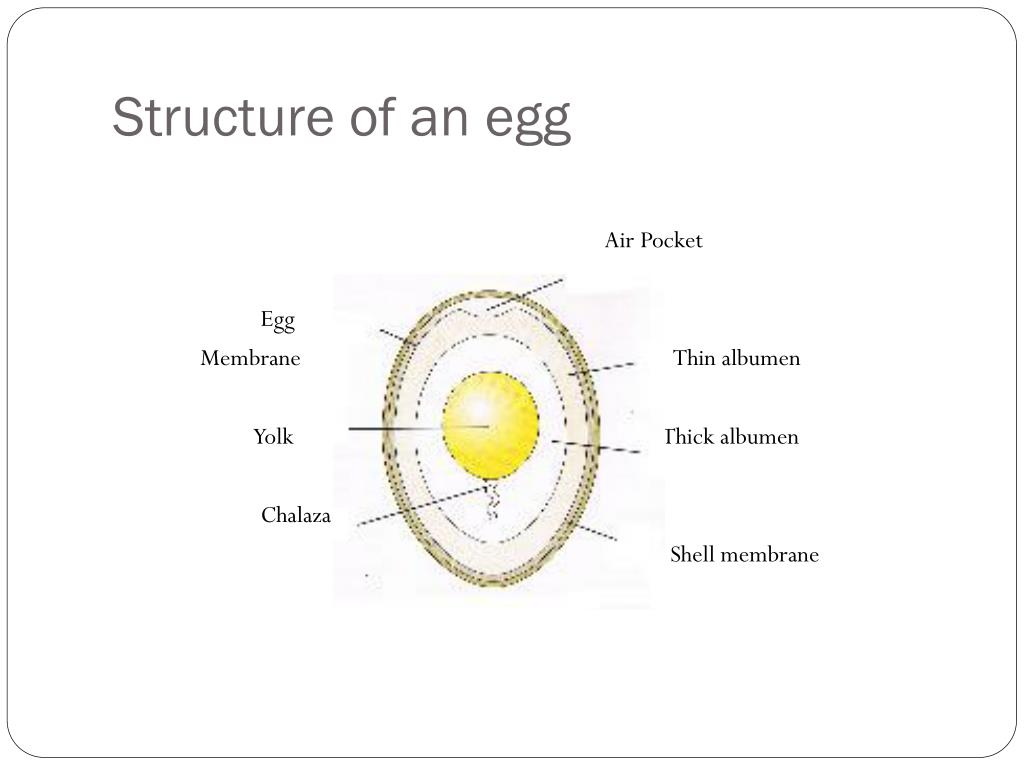 Structure of an egg

Air Pocket

Egg
Membrane

Thin albumen

Yolk

Thick albumen

Chalaza

Shell membrane